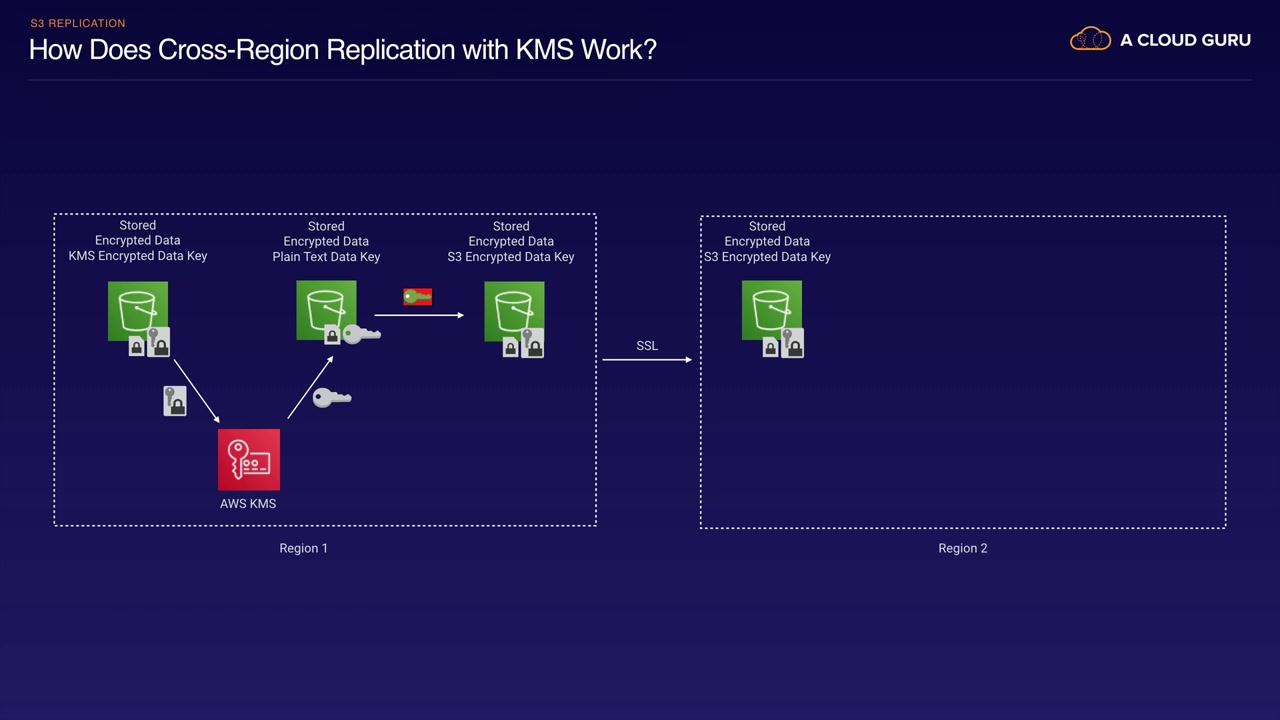 S3 REPLICATION
How Does Cross-Region Replication with KMS Work?

A CLOUD GURU

Stored
Encrypted Data
KMS Encrypted Data Key

Stored
Encrypted Data
Plain Text Data Key

Stored
Encrypted Data
S3 Encrypted Data Key

AWS KMS

Region 1

SSL

Stored
Encrypted Data
S3 Encrypted Data Key

Region 2